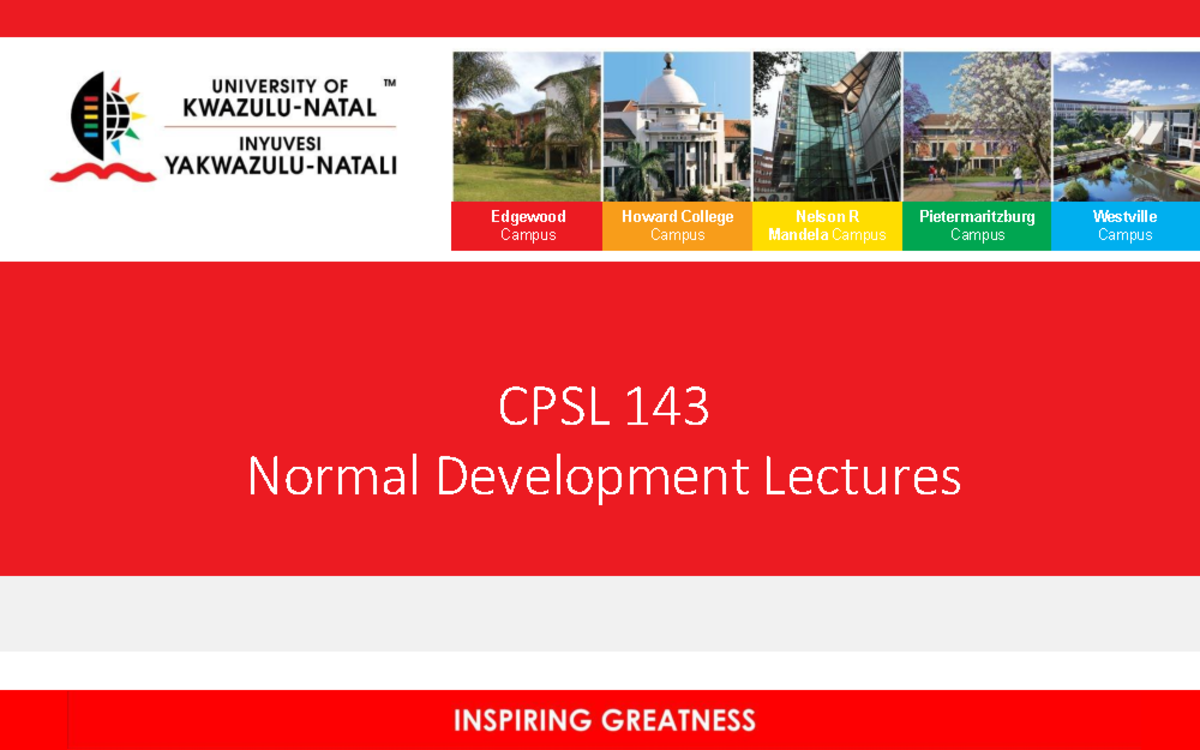 UNIVERSITY OF KWAZULU-NATAL™
INYUVESI YAKWAZULU-NATALI

Edgewood Campus
Howard College Campus
Nelson R Mandela Campus
Pietermaritzburg Campus
Westville Campus

CPSL 143
Normal Development Lectures

INSPIRING GREATNESS